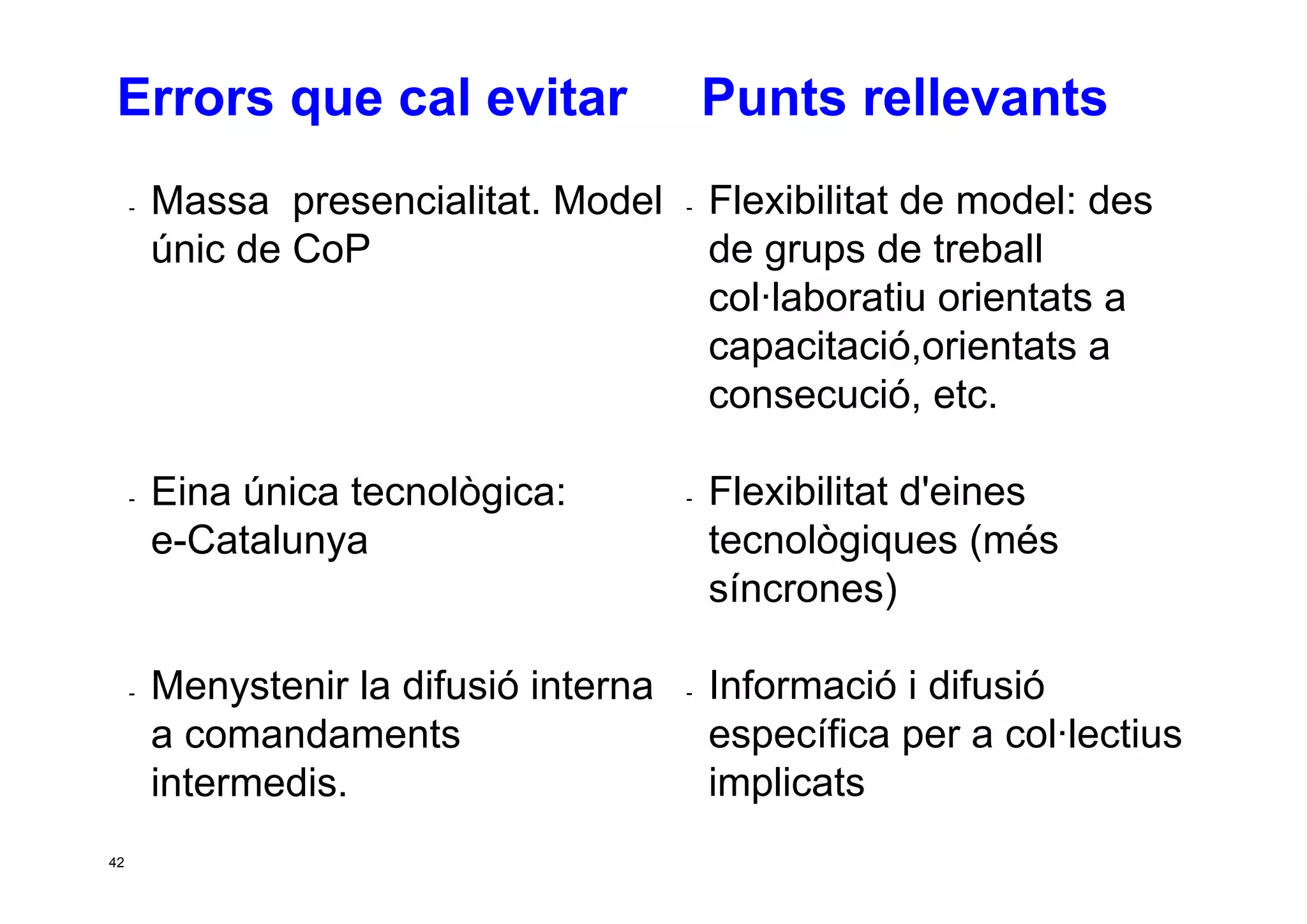 Errors que cal evitar

- Massa  presencialitat. Model únic de CoP

- Eina única tecnològica: e-Catalunya

- Menystenir la difusió interna a comandaments intermedis.

Punts rellevants

- Flexibilitat de model: des de grups de treball col·laboratiu orientats a capacitació,orientats a consecució, etc.

- Flexibilitat d'eines tecnològiques (més síncrones)

- Informació i difusió específica per a col·lectius implicats

42